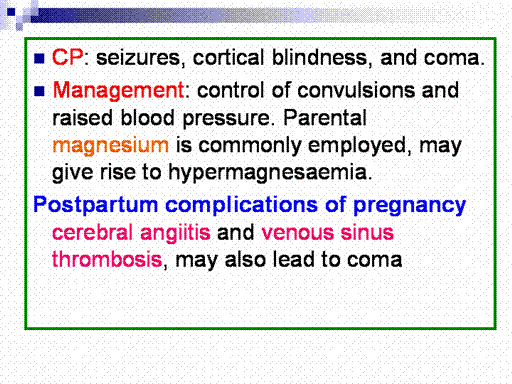 CP: seizures, cortical blindness, and coma.

Management: control of convulsions and raised blood pressure. Parental magnesium is commonly employed, may give rise to hypermagnesaemia.

Postpartum complications of pregnancy cerebral angiitis and venous sinus thrombosis, may also lead to coma